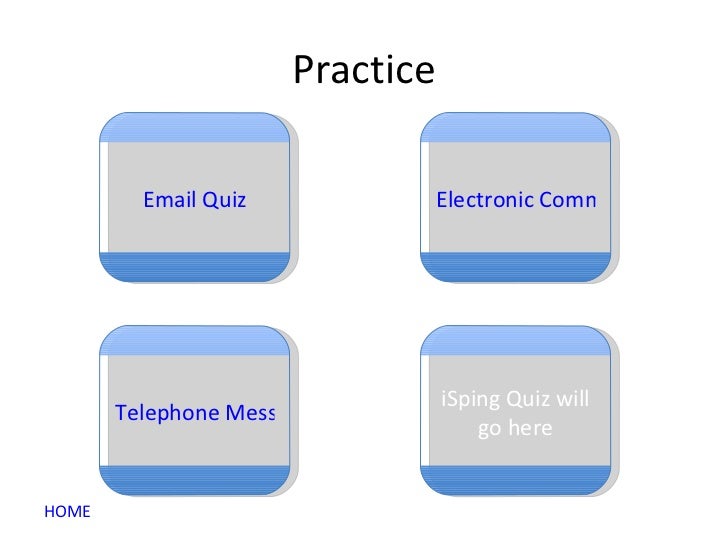 Practice

Email Quiz

Electronic Comn

Telephone Mess

iSping Quiz will go here

HOME